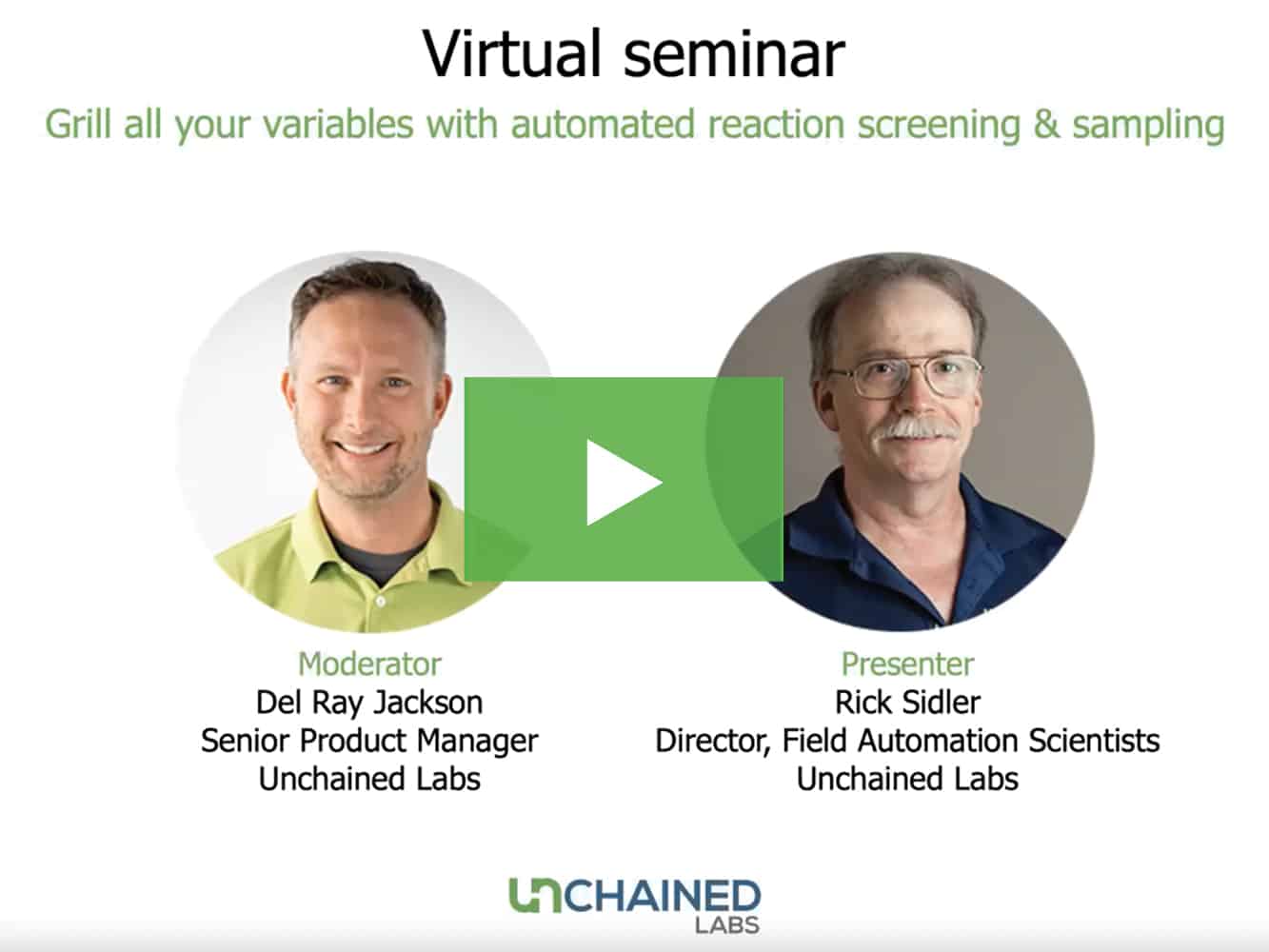 Virtual seminar

Grill all your variables with automated reaction screening & sampling

Moderator
Del Ray Jackson
Senior Product Manager
Unchained Labs

Presenter
Rick Sidler
Director, Field Automation Scientists
Unchained Labs

UNCHAINED
LABS